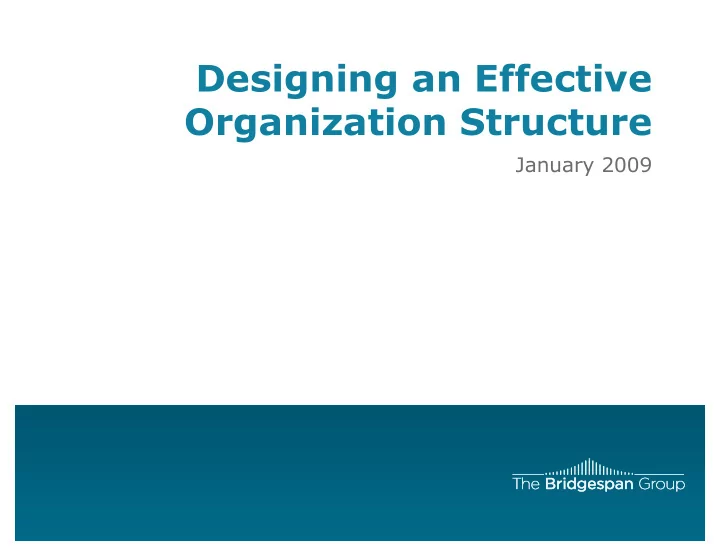 Designing an Effective Organization Structure

January 2009

The Bridgespan Group